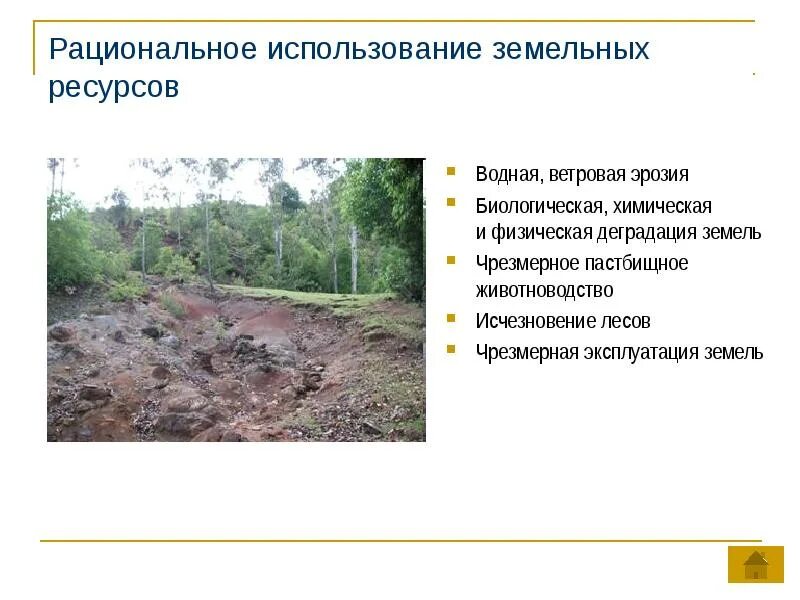 Рациональное использование земельных ресурсов

- Водная, ветровая эрозия
- Биологическая, химическая и физическая деградация земель
- Чрезмерное пастбищное животноводство
- Исчезновение лесов
- Чрезмерная эксплуатация земель